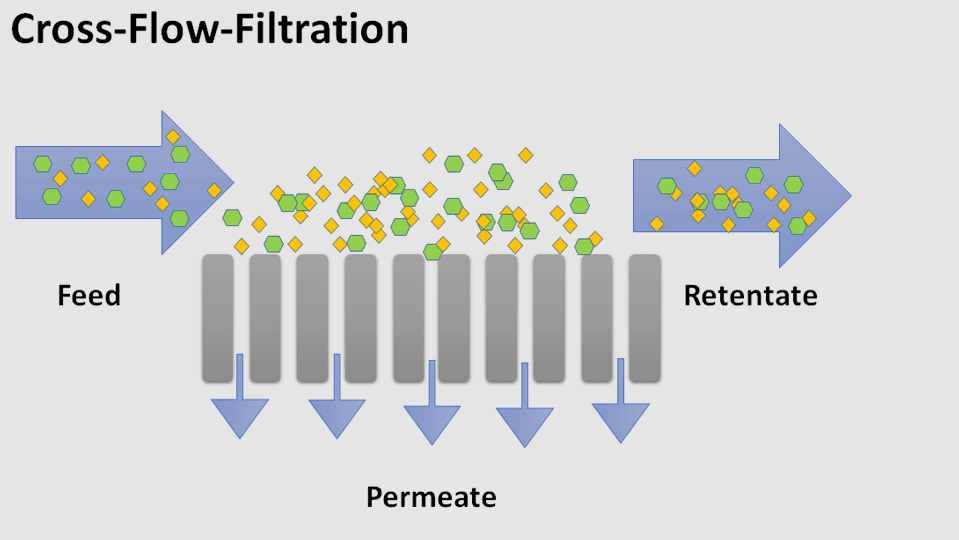 Cross-Flow-Filtration

Feed

Retentate

Permeate